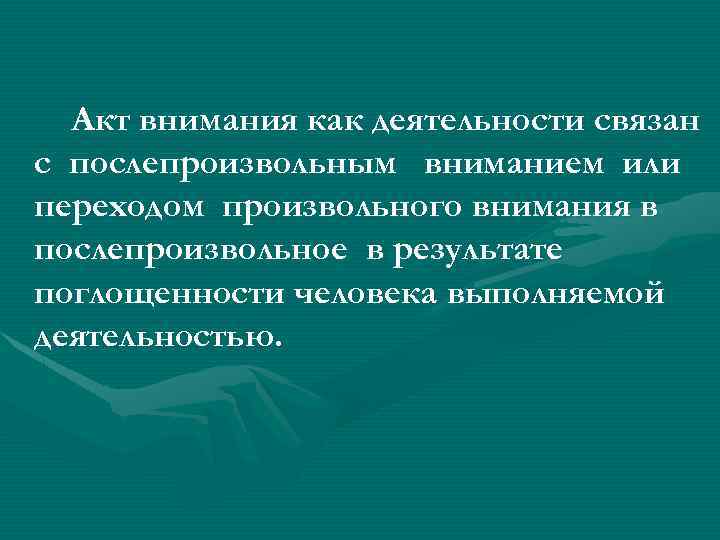 Акт внимания как деятельности связан с послепроизвольным вниманием или переходом произвольного внимания в послепроизвольное в результате поглощенности человека выполняемой деятельностью.